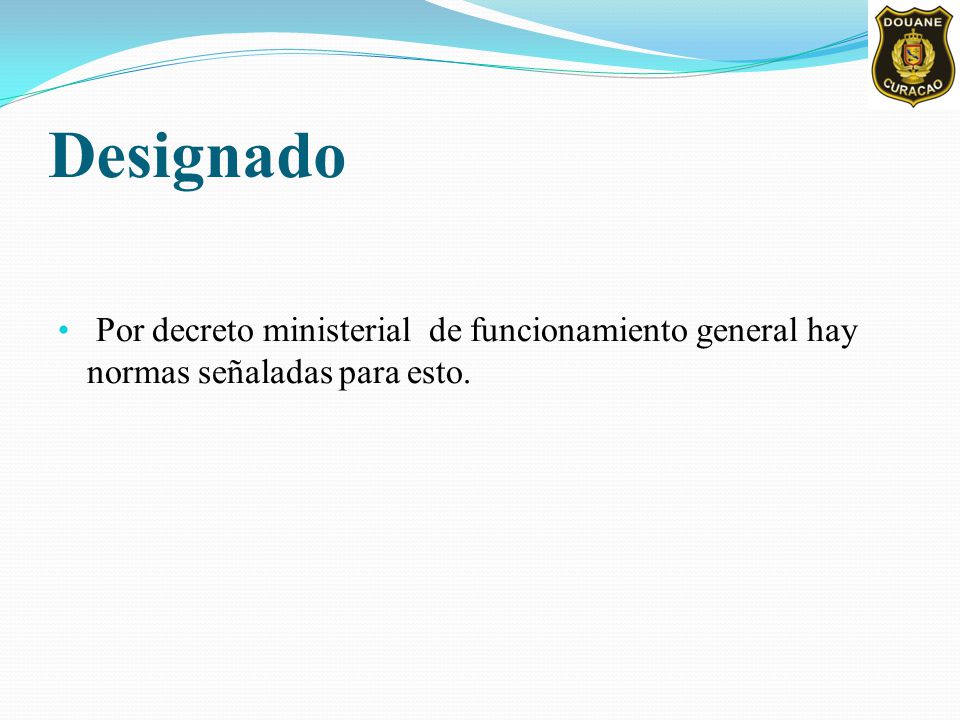 DOUANE
CURACAO

Designado

• Por decreto ministerial de funcionamiento general hay normas señaladas para esto.